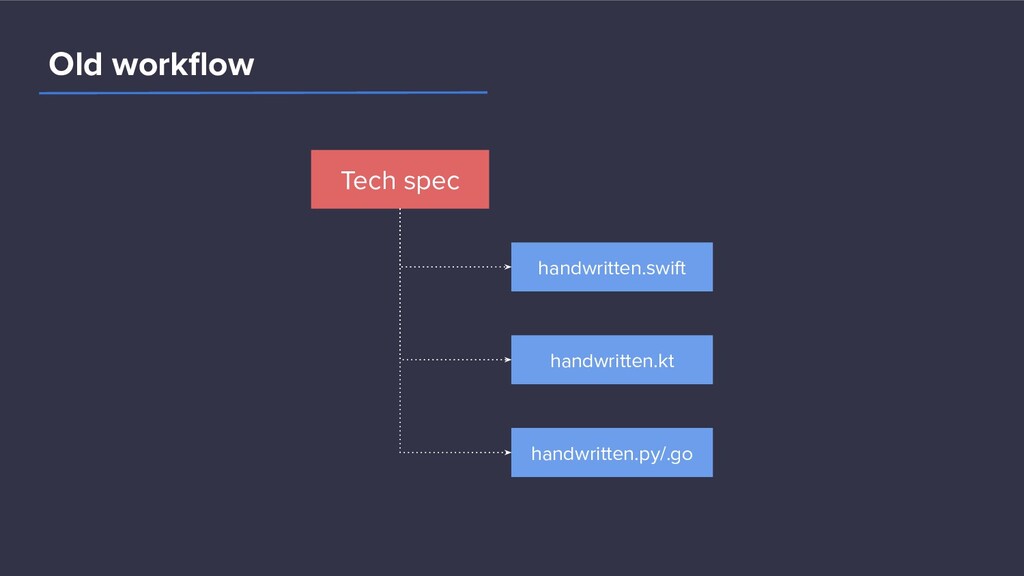 Old workflow

Tech spec

handwritten.swift

handwritten.kt

handwritten.py/.go